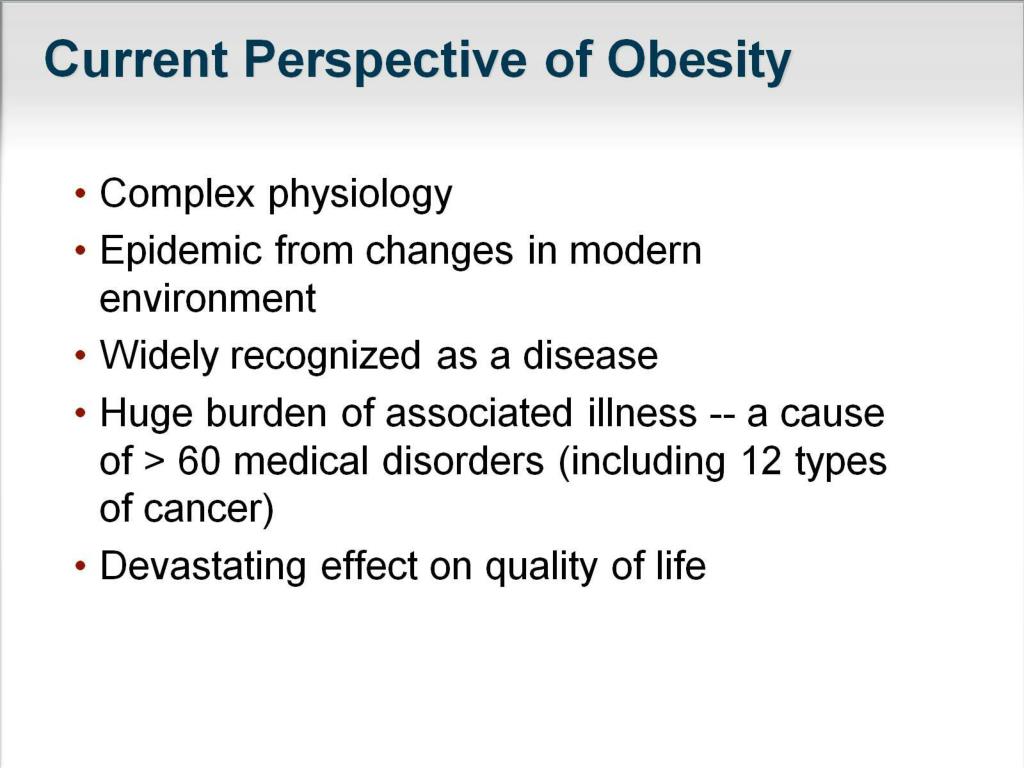 Current Perspective of Obesity

• Complex physiology
• Epidemic from changes in modern environment
• Widely recognized as a disease
• Huge burden of associated illness -- a cause of > 60 medical disorders (including 12 types of cancer)
• Devastating effect on quality of life